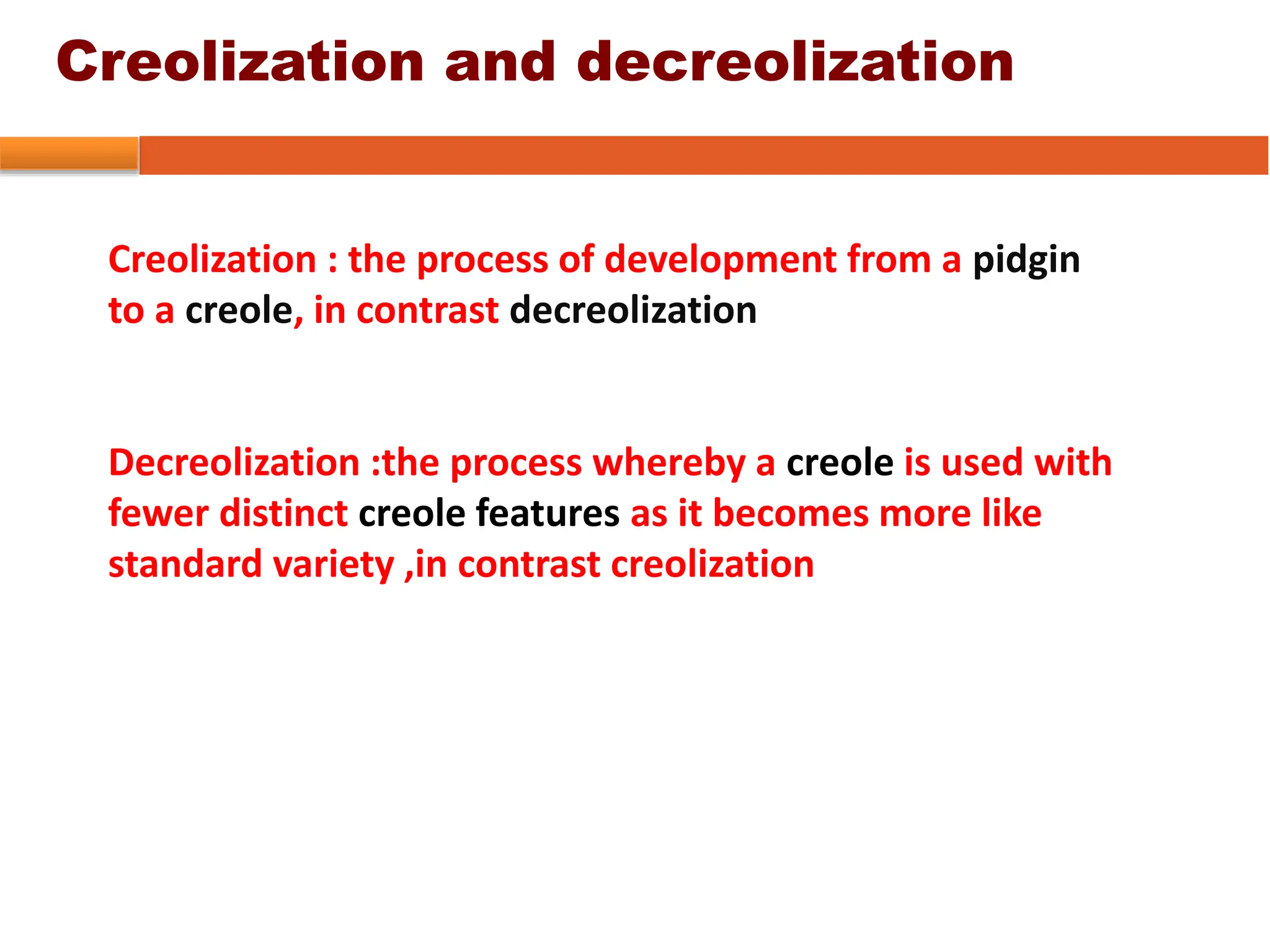 Creolization and decreolization

Creolization : the process of development from a pidgin to a creole, in contrast decreolization

Decreolization :the process whereby a creole is used with fewer distinct creole features as it becomes more like standard variety ,in contrast creolization